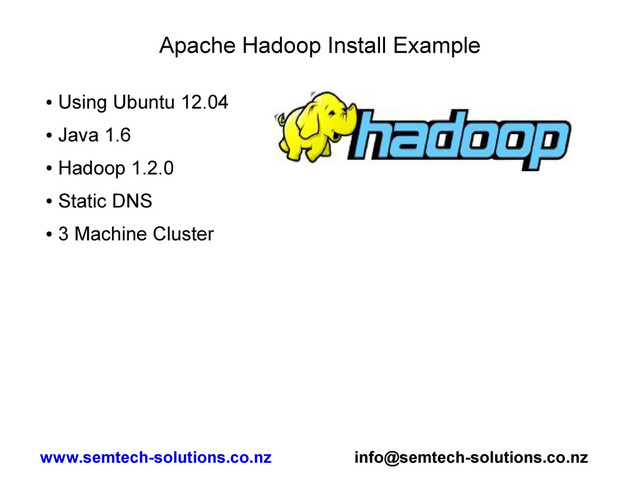 Apache Hadoop Install Example

• Using Ubuntu 12.04
• Java 1.6
• Hadoop 1.2.0
• Static DNS
• 3 Machine Cluster

hadoop

www.semtech-solutions.co.nz info@semtech-solutions.co.nz